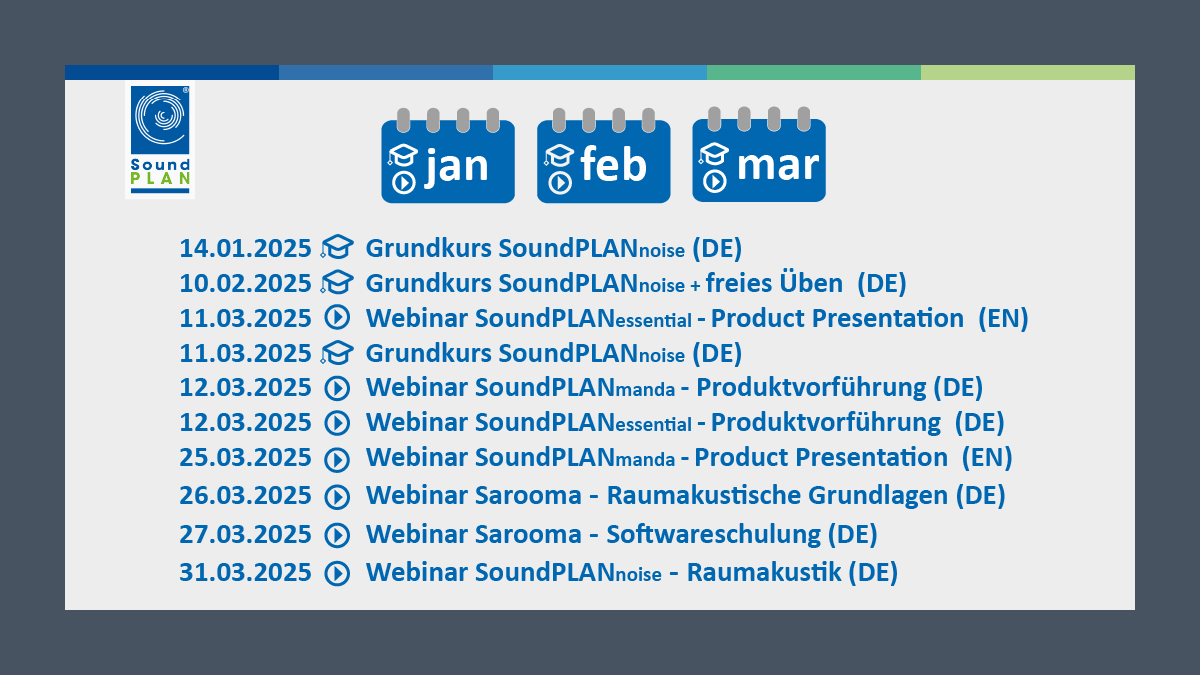 Sound PLAN

jan feb mar

14.01.2025 Grundkurs SoundPLANnoise (DE)
10.02.2025 Grundkurs SoundPLANnoise + freies Üben (DE)
11.03.2025 Webinar SoundPLANessential - Product Presentation (EN)
11.03.2025 Grundkurs SoundPLANnoise (DE)
12.03.2025 Webinar SoundPLANmanda - Produktvorführung (DE)
12.03.2025 Webinar SoundPLANessential - Produktvorführung (DE)
25.03.2025 Webinar SoundPLANmanda - Product Presentation (EN)
26.03.2025 Webinar Sarooma - Raumakustische Grundlagen (DE)
27.03.2025 Webinar Sarooma - Softwareschulung (DE)
31.03.2025 Webinar SoundPLANnoise - Raumakustik (DE)